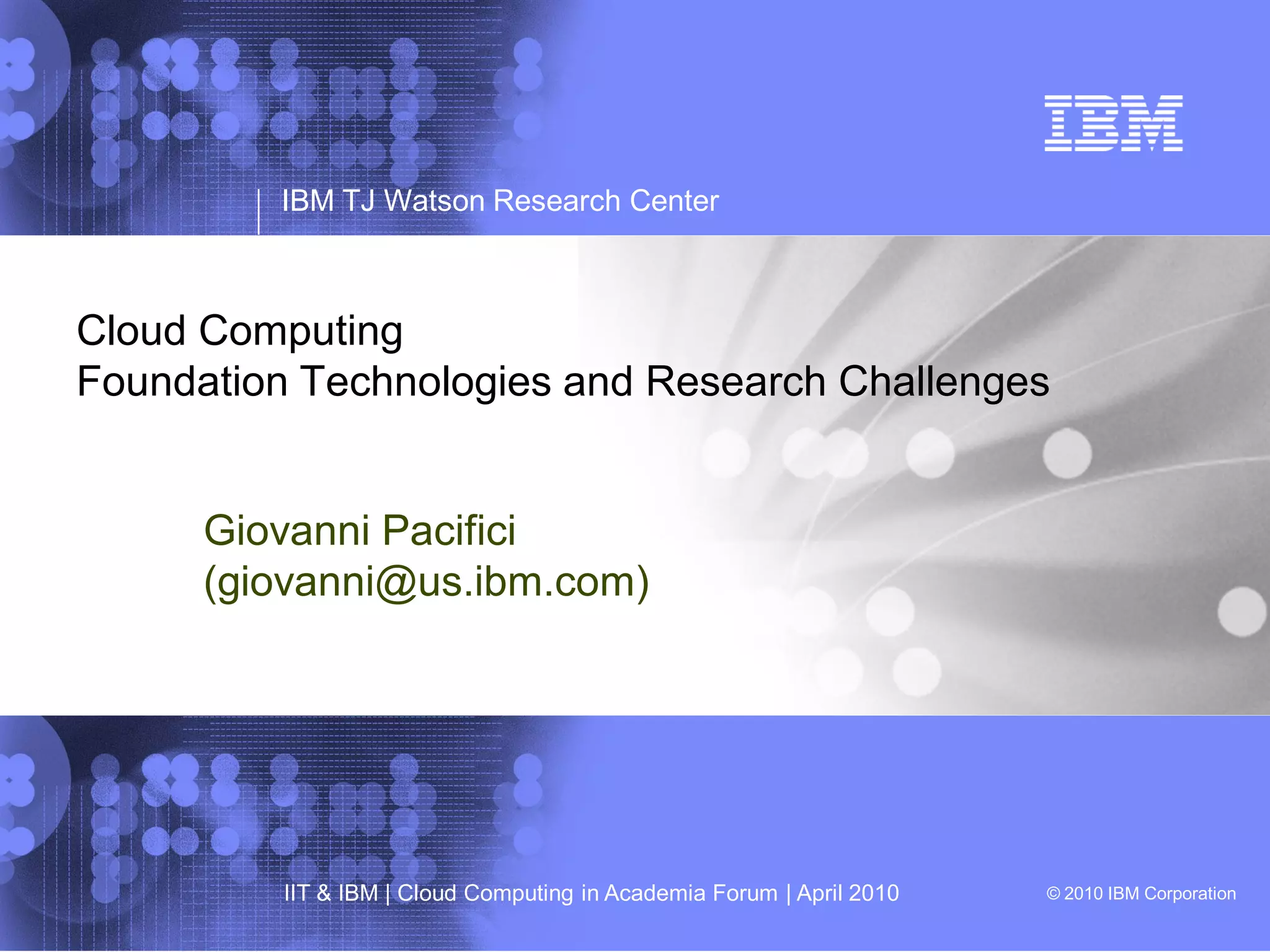 IBM

IBM TJ Watson Research Center

Cloud Computing
Foundation Technologies and Research Challenges

Giovanni Pacifici
(giovanni@us.ibm.com)

IIT & IBM | Cloud Computing in Academia Forum | April 2010

© 2010 IBM Corporation